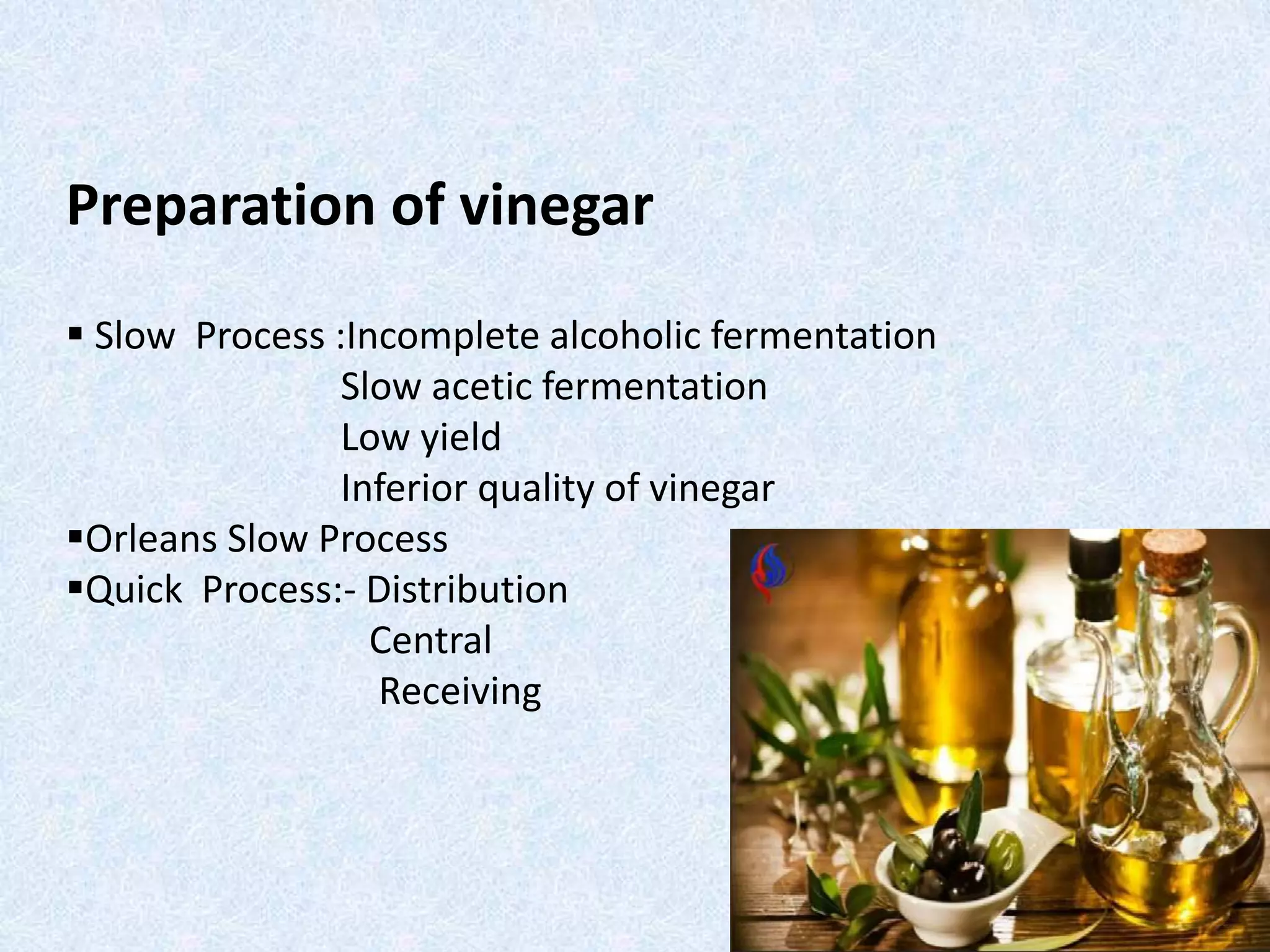 Preparation of vinegar

▪ Slow Process :Incomplete alcoholic fermentation
Slow acetic fermentation
Low yield
Inferior quality of vinegar
▪Orleans Slow Process
▪Quick Process:- Distribution
Central
Receiving